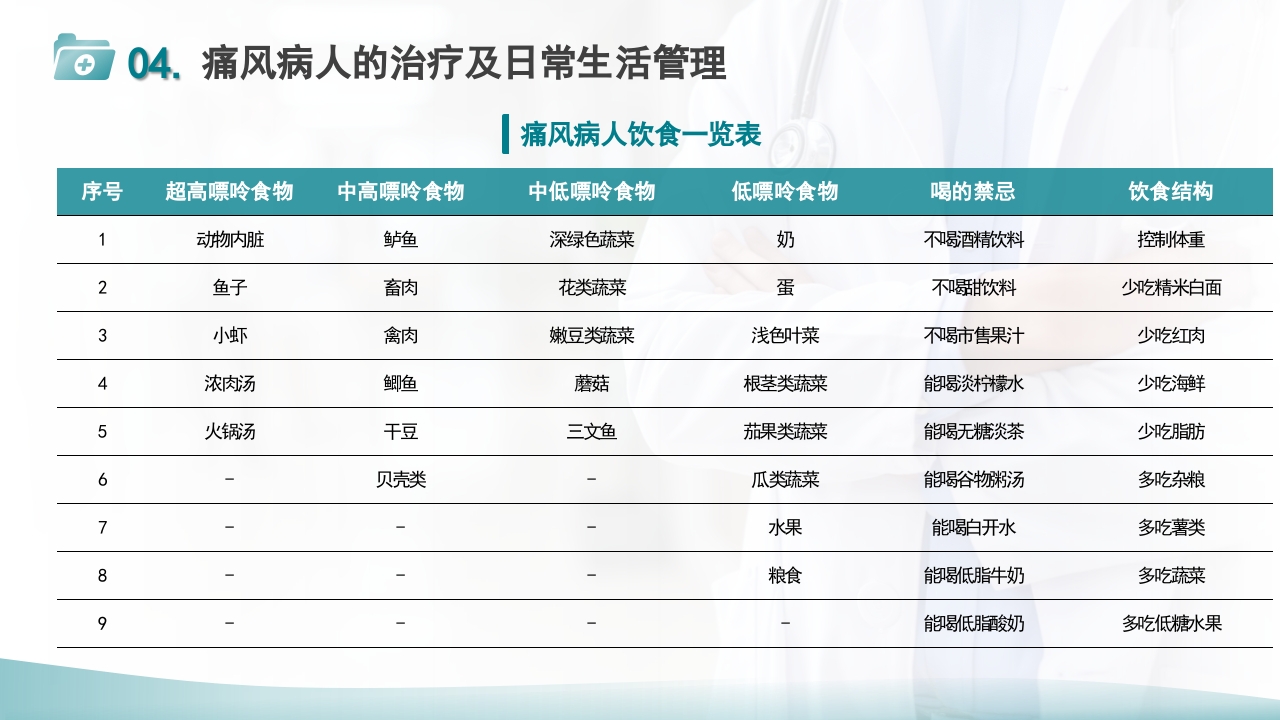 04. 痛风病人的治疗及日常生活管理

痛风病人饮食一览表

| 序号 | 超高嘌呤食物 | 中高嘌呤食物 | 中低嘌呤食物 | 低嘌呤食物 | 喝的禁忌 | 饮食结构 |
|---|---|---|---|---|---|---|
| 1 | 动物内脏 | 鲈鱼 | 深绿色蔬菜 | 奶 | 不喝酒精饮料 | 控制体重 |
| 2 | 鱼子 | 畜肉 | 花类蔬菜 | 蛋 | 不喝甜饮料 | 少吃精米白面 |
| 3 | 小虾 | 禽肉 | 嫩豆类蔬菜 | 浅色叶菜 | 不喝市售果汁 | 少吃红肉 |
| 4 | 浓肉汤 | 鲫鱼 | 蘑菇 | 根茎类蔬菜 | 能喝淡柠檬水 | 少吃海鲜 |
| 5 | 火锅汤 | 干豆 | 三文鱼 | 茄果类蔬菜 | 能喝无糖淡茶 | 少吃脂肪 |
| 6 | - | 贝壳类 | - | 瓜类蔬菜 | 能喝谷物粥汤 | 多吃杂粮 |
| 7 | - | - | - | 水果 | 能喝白开水 | 多吃薯类 |
| 8 | - | - | - | 粮食 | 能喝低脂牛奶 | 多吃蔬菜 |
| 9 | - | - | - | - | 能喝低脂酸奶 | 多吃低糖水果 |